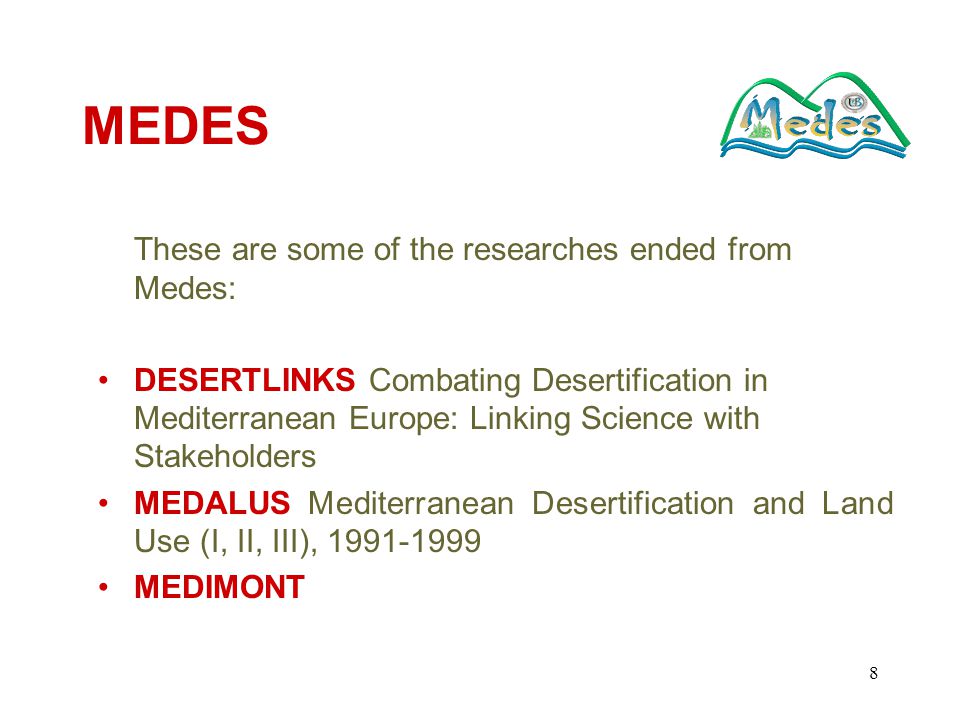 MEDES

Medes

These are some of the researches ended from Medes:

• DESERTLINKS Combating Desertification in Mediterranean Europe: Linking Science with Stakeholders
• MEDALUS Mediterranean Desertification and Land Use (I, II, III), 1991-1999
• MEDIMONT

8